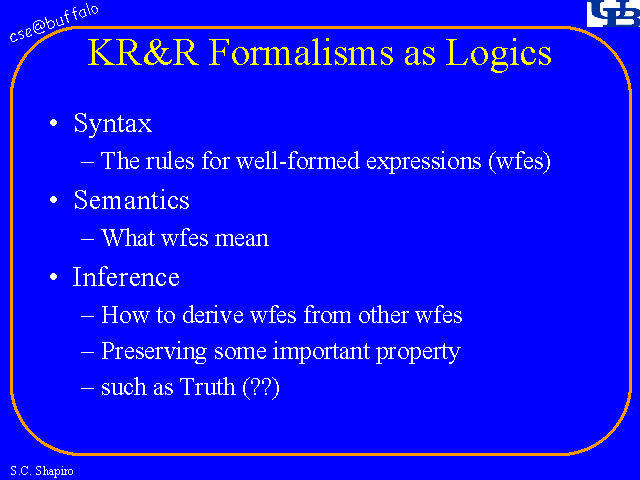 cse@buffalo

UB

KR&R Formalisms as Logics

• Syntax
– The rules for well-formed expressions (wfes)
• Semantics
– What wfes mean
• Inference
– How to derive wfes from other wfes
– Preserving some important property
– such as Truth (??)

S.C. Shapiro